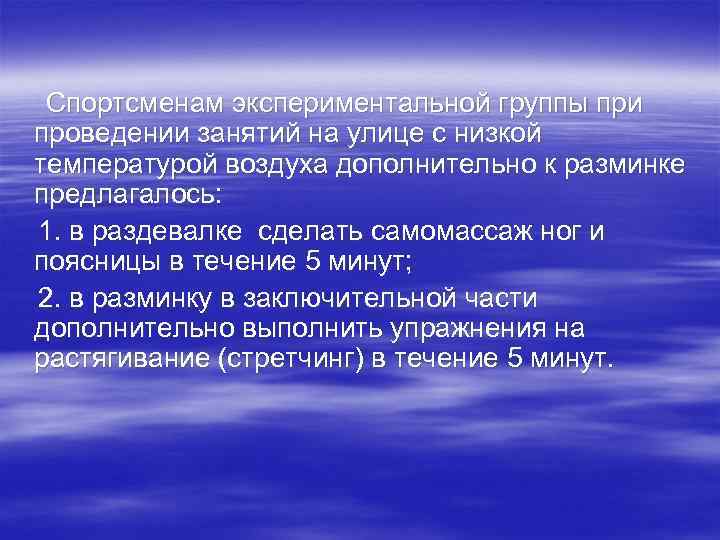 Спортсменам экспериментальной группы при проведении занятий на улице с низкой температурой воздуха дополнительно к разминке предлагалось:

1. в раздевалке сделать самомассаж ног и поясницы в течение 5 минут;

2. в разминку в заключительной части дополнительно выполнить упражнения на растягивание (стретчинг) в течение 5 минут.